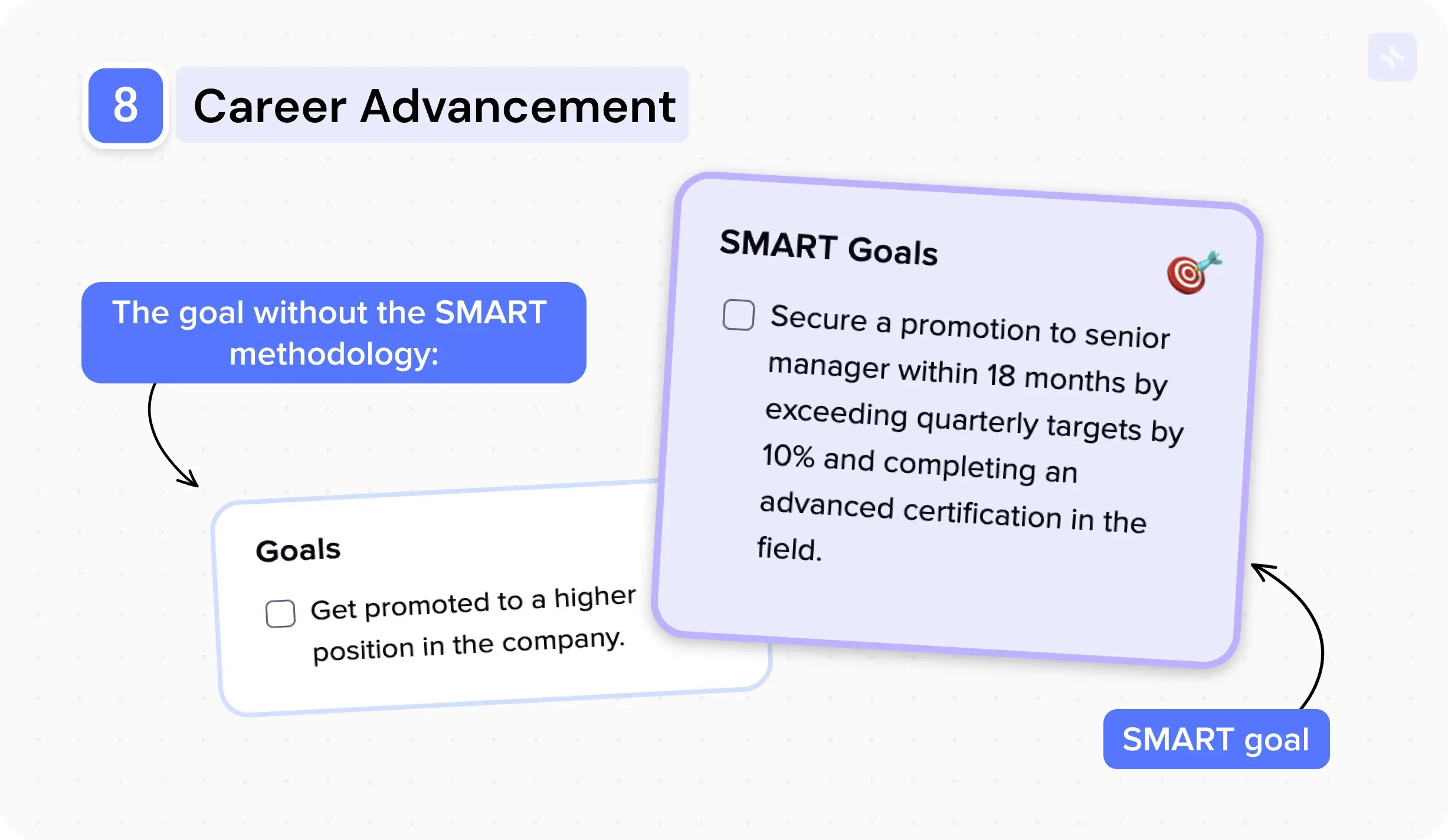 8 Career Advancement

The goal without the SMART methodology:

Goals

Get promoted to a higher position in the company.

SMART Goals

Secure a promotion to senior manager within 18 months by exceeding quarterly targets by 10% and completing an advanced certification in the field.

SMART goal